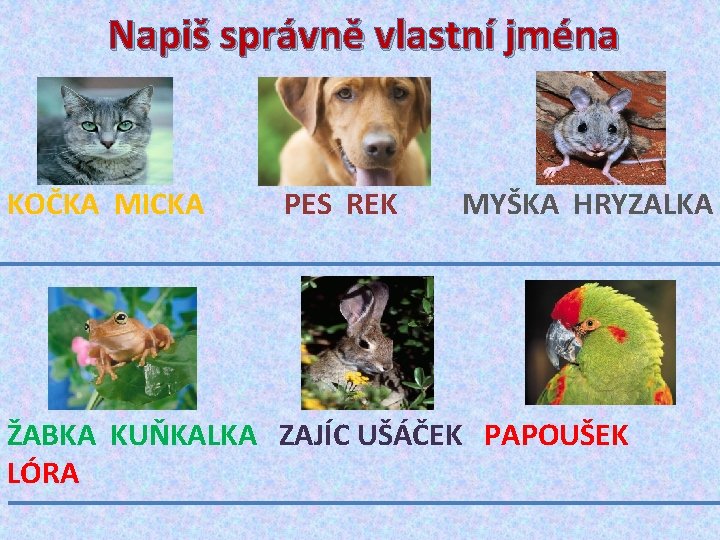 Napiš správně vlastní jména

KOČKA MICKA

PES REK

MYŠKA HRYZALKA

ŽABKA KUŇKALKA

ZAJÍC UŠÁČEK

PAPOUŠEK LÓRA